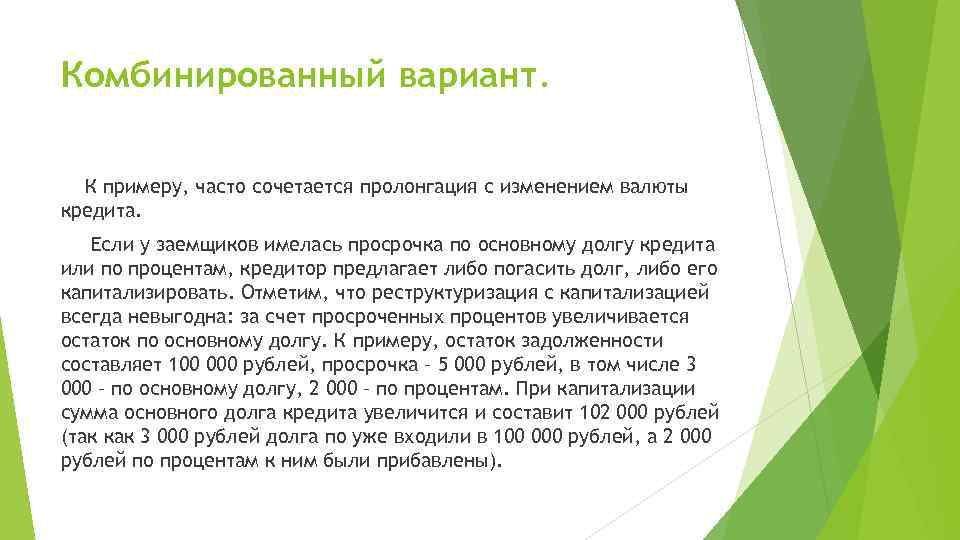 Комбинированный вариант.

К примеру, часто сочетается пролонгация с изменением валюты кредита.

Если у заемщиков имелась просрочка по основному долгу кредита или по процентам, кредитор предлагает либо погасить долг, либо его капитализировать. Отметим, что реструктуризация с капитализацией всегда невыгодна: за счет просроченных процентов увеличивается остаток по основному долгу. К примеру, остаток задолженности составляет 100 000 рублей, просрочка – 5 000 рублей, в том числе 3 000 – по основному долгу, 2 000 – по процентам. При капитализации сумма основного долга кредита увеличится и составит 102 000 рублей (так как 3 000 рублей долга по уже входили в 100 000 рублей, а 2 000 рублей по процентам к ним были прибавлены).